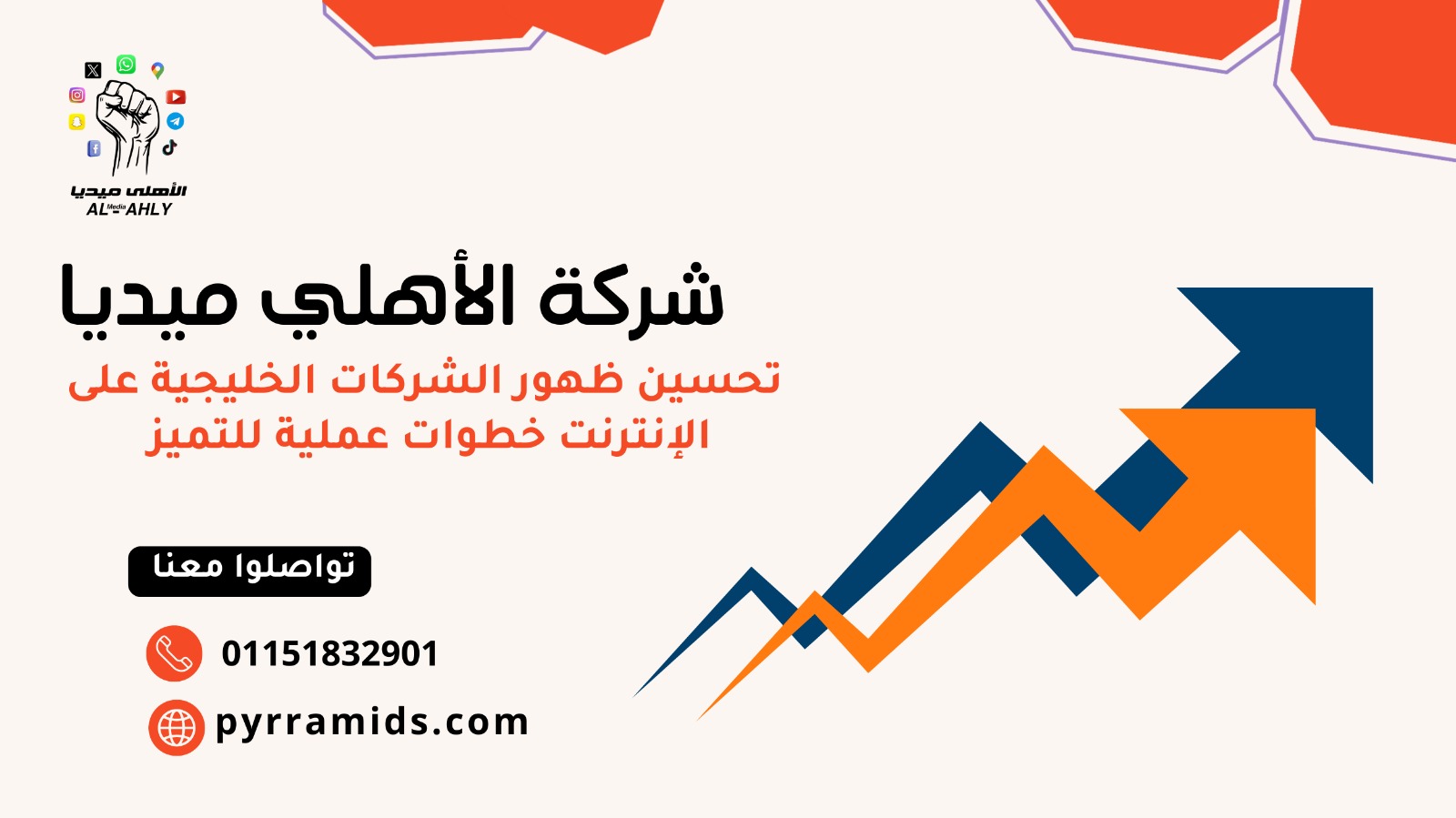 الأهلى ميديا
AL Media AHLY

شركة الأهلي ميديا

تحسين ظهور الشركات الخليجية على الإنترنت خطوات عملية للتميز

تواصلوا معنا

01151832901

pyrramids.com